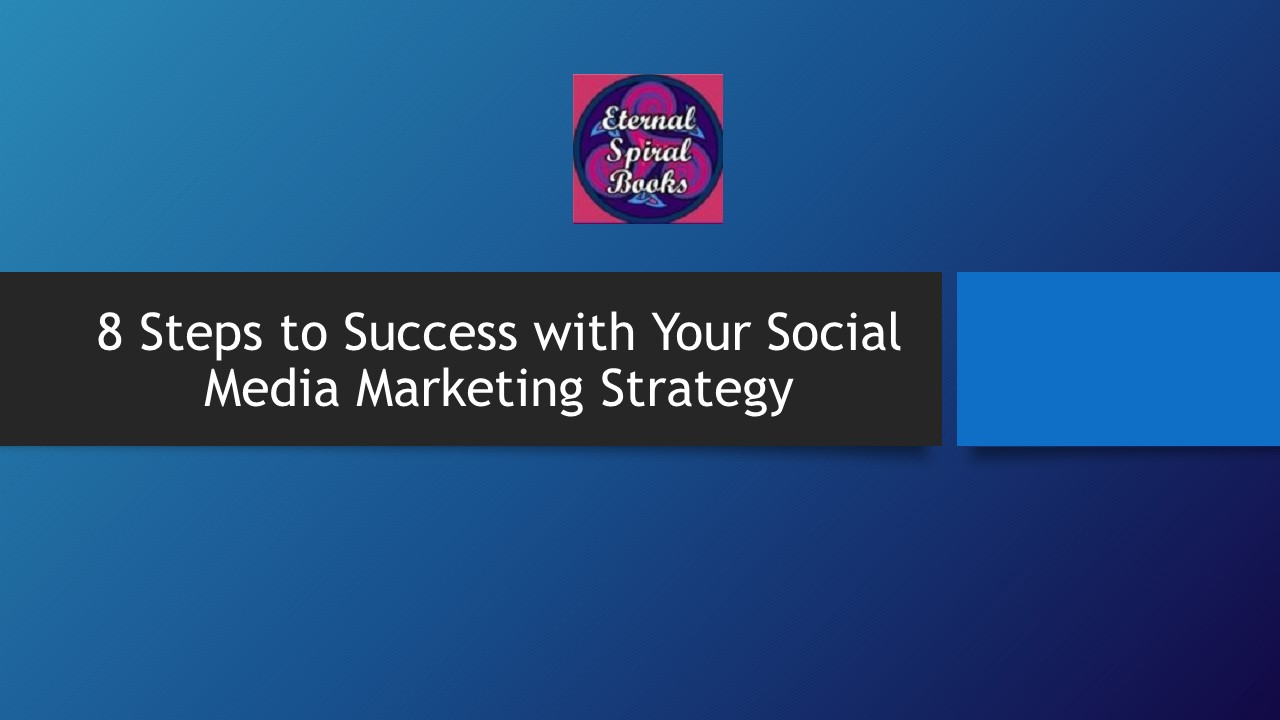 Eternal Spiral Books

8 Steps to Success with Your Social Media Marketing Strategy